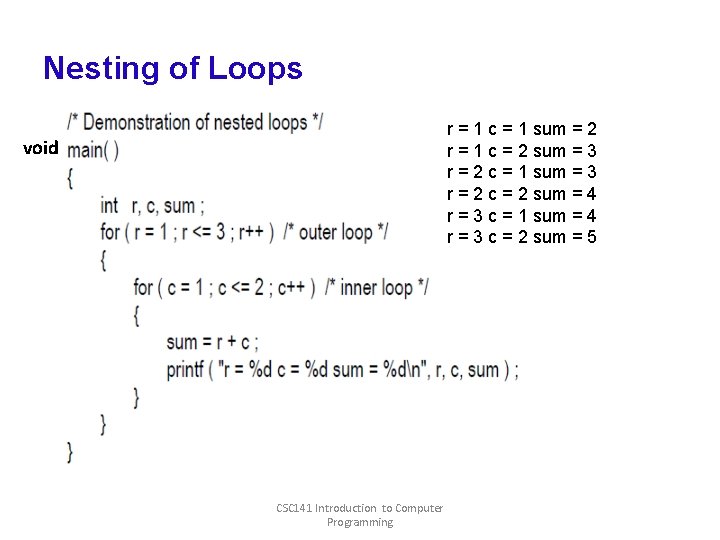 Nesting of Loops

/* Demonstration of nested loops */
void main( )
{
int r, c, sum ;
for ( r = 1 ; r <= 3 ; r++ ) /* outer loop */
{
for ( c = 1 ; c <= 2 ; c++ ) /* inner loop */
{
sum = r + c ;
printf ( "r = %d c = %d sum = %d\n", r, c, sum ) ;
}
}
}

r = 1 c = 1 sum = 2
r = 1 c = 2 sum = 3
r = 2 c = 1 sum = 3
r = 2 c = 2 sum = 4
r = 3 c = 1 sum = 4
r = 3 c = 2 sum = 5

CSC141 Introduction to Computer Programming